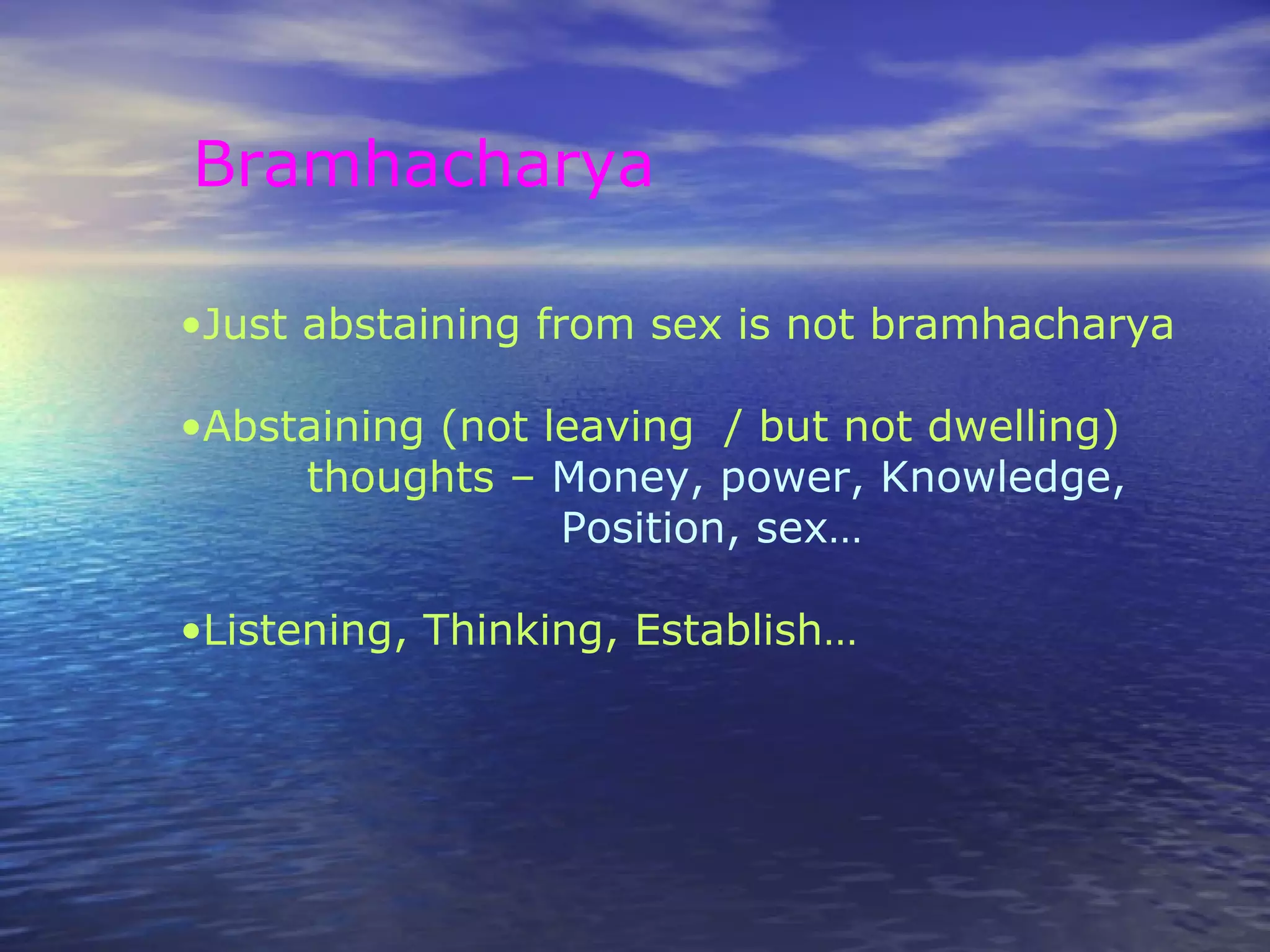 Bramhacharya

•Just abstaining from sex is not bramhacharya

•Abstaining (not leaving / but not dwelling) thoughts – Money, power, Knowledge, Position, sex…

•Listening, Thinking, Establish…